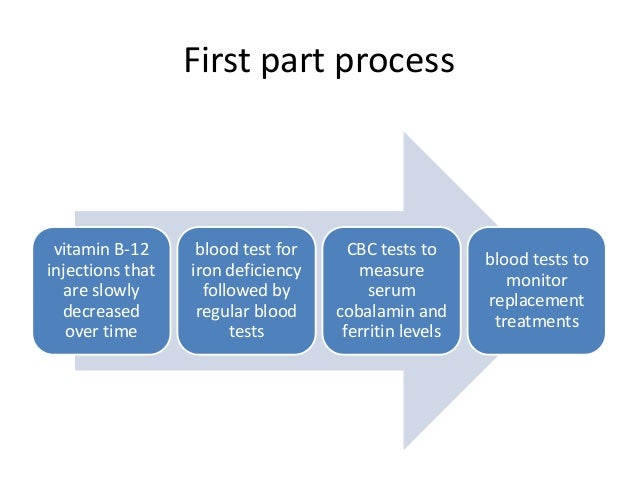 First part process

vitamin B-12 injections that are slowly decreased over time

blood test for iron deficiency followed by regular blood tests

CBC tests to measure serum cobalamin and ferritin levels

blood tests to monitor replacement treatments